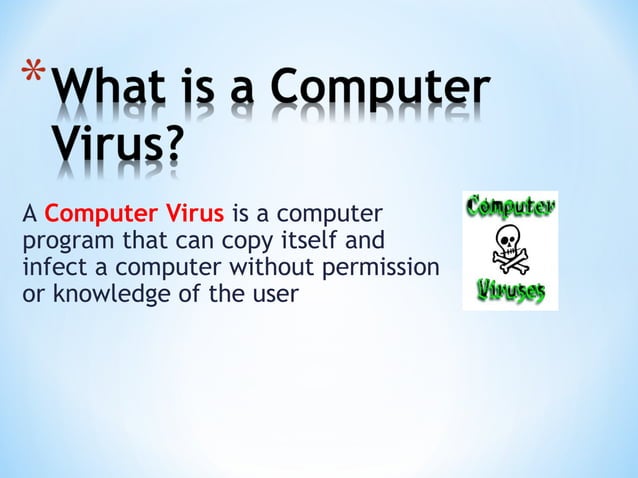 *What is a Computer Virus?

A Computer Virus is a computer program that can copy itself and infect a computer without permission or knowledge of the user

Computer
Viruses